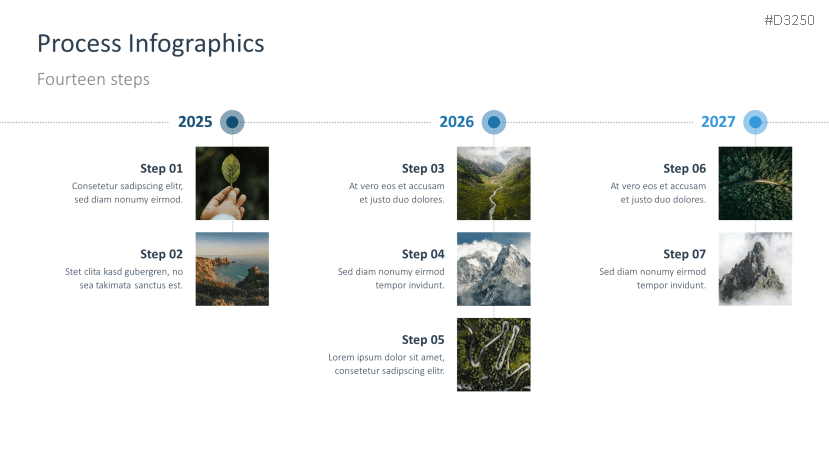 #D3250

Process Infographics

Fourteen steps

2025

Step 01

Consetetur sadipscing elitr, sed diam nonumy eirmod.

Step 02

Stet clita kasd gubergren, no sea takimata sanctus est.

2026

Step 03

At vero eos et accusam et justo duo dolores.

Step 04

Sed diam nonumy eirmod tempor invidunt.

Step 05

Lorem ipsum dolor sit amet, consetetur sadipscing elitr.

2027

Step 06

At vero eos et accusam et justo duo dolores.

Step 07

Sed diam nonumy eirmod tempor invidunt.